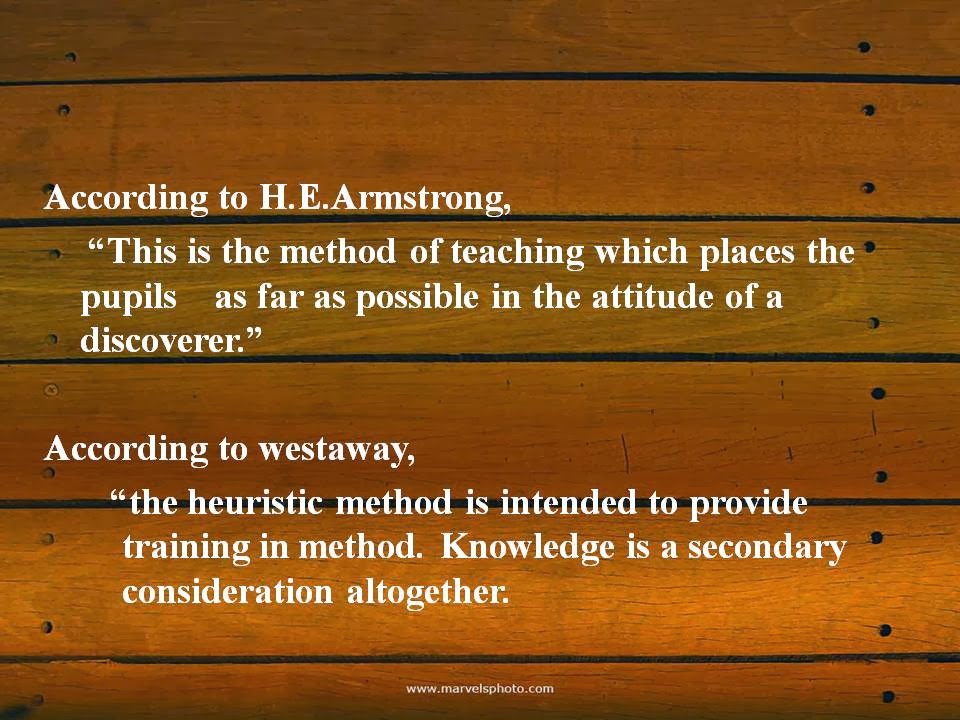 According to H.E.Armstrong,

“This is the method of teaching which places the pupils as far as possible in the attitude of a discoverer.”

According to westaway,

“the heuristic method is intended to provide training in method. Knowledge is a secondary consideration altogether.

www.marvelsphoto.com